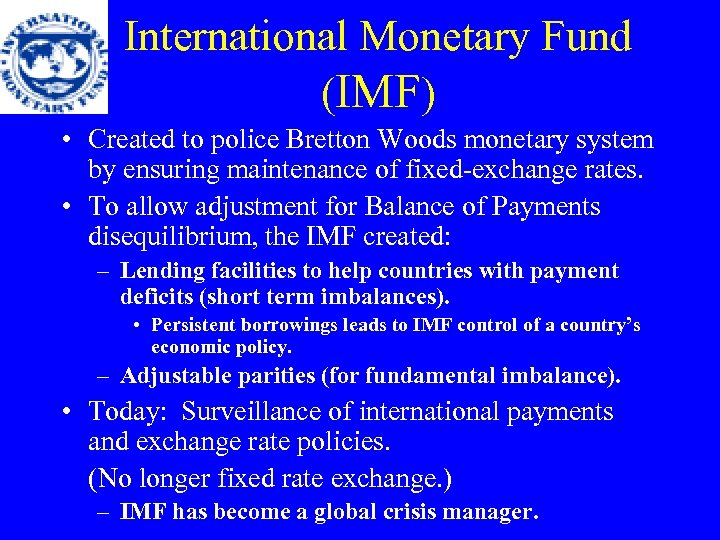 INTERNATIONAL MONETARY FUND

International Monetary Fund (IMF)

• Created to police Bretton Woods monetary system by ensuring maintenance of fixed-exchange rates.

• To allow adjustment for Balance of Payments disequilibrium, the IMF created:

– Lending facilities to help countries with payment deficits (short term imbalances).

• Persistent borrowings leads to IMF control of a country's economic policy.

– Adjustable parities (for fundamental imbalance).

• Today: Surveillance of international payments and exchange rate policies.

(No longer fixed rate exchange.)

– IMF has become a global crisis manager.